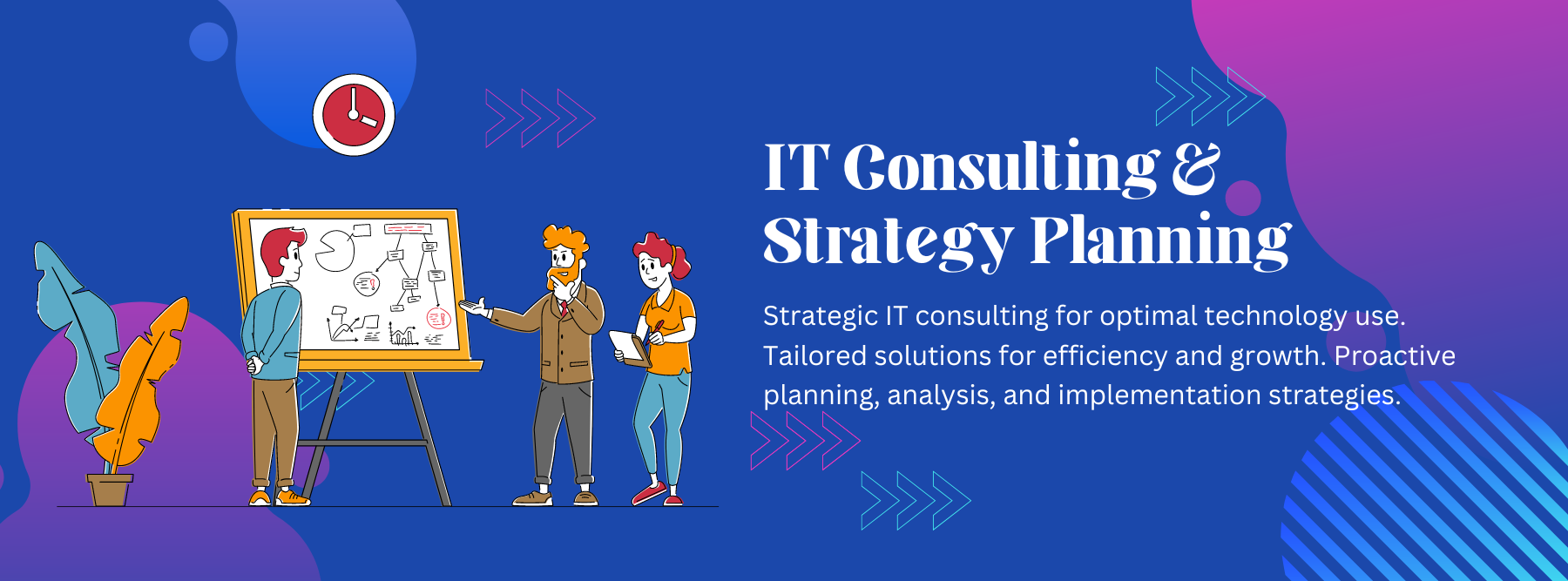 IT Consulting & Strategy Planning

Strategic IT consulting for optimal technology use. Tailored solutions for efficiency and growth. Proactive planning, analysis, and implementation strategies.